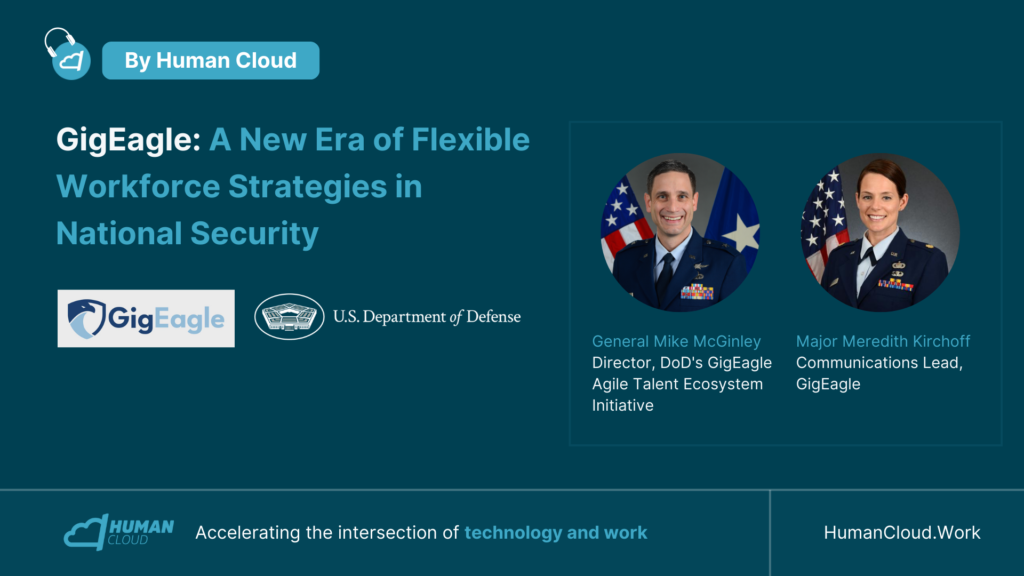 By Human Cloud

GigEagle: A New Era of Flexible Workforce Strategies in National Security

GigEagle

U.S. Department of Defense

General Mike McGinley
Director, DoD's GigEagle Agile Talent Ecosystem Initiative

Major Meredith Kirchoff
Communications Lead, GigEagle

HUMAN CLOUD

Accelerating the intersection of technology and work

HumanCloud.Work